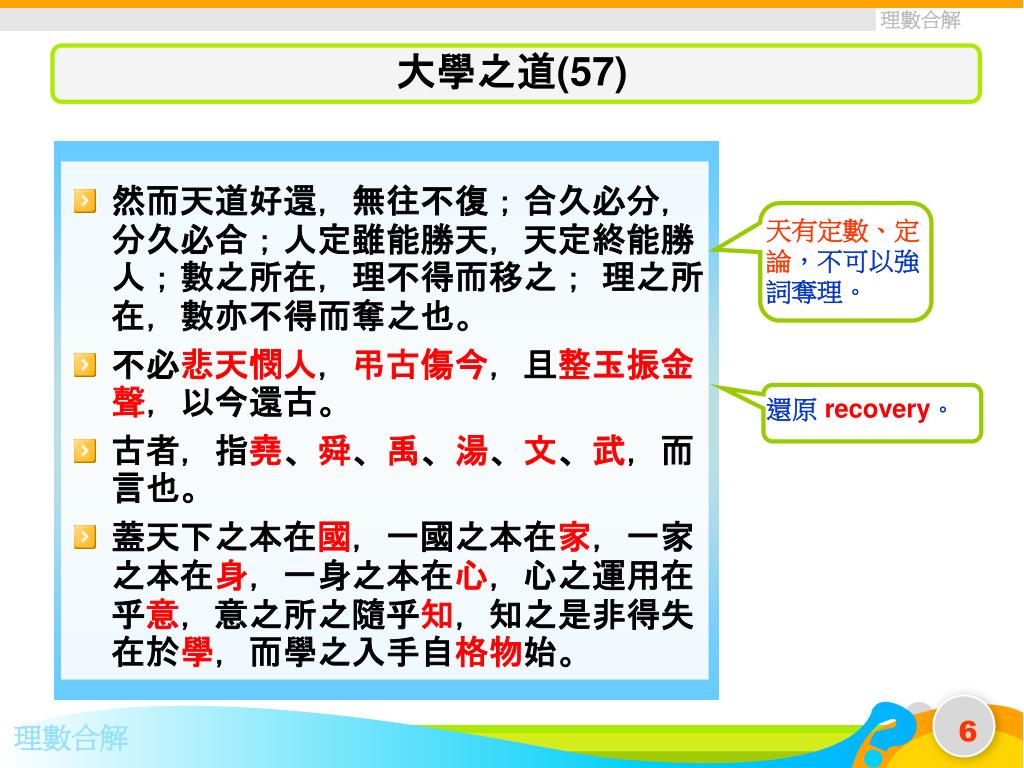 理數合解

大學之道(57)

然而天道好還，無往不復；合久必分，分久必合；人定雖能勝天，天定終能勝人；數之所在，理不得而移之；理之所在，數亦不得而奪之也。

不必悲天憫人，弔古傷今，且整玉振金聲，以今還古。

古者，指堯、舜、禹、湯、文、武，而言也。

蓋天下之本在國，一國之本在家，一家之本在身，一身之本在心，心之運用在乎意，意之所之隨乎知，知之是非得失在於學，而學之入手自格物始。

天有定數、定論，不可以強詞奪理。

還原 recovery。

理數合解

6